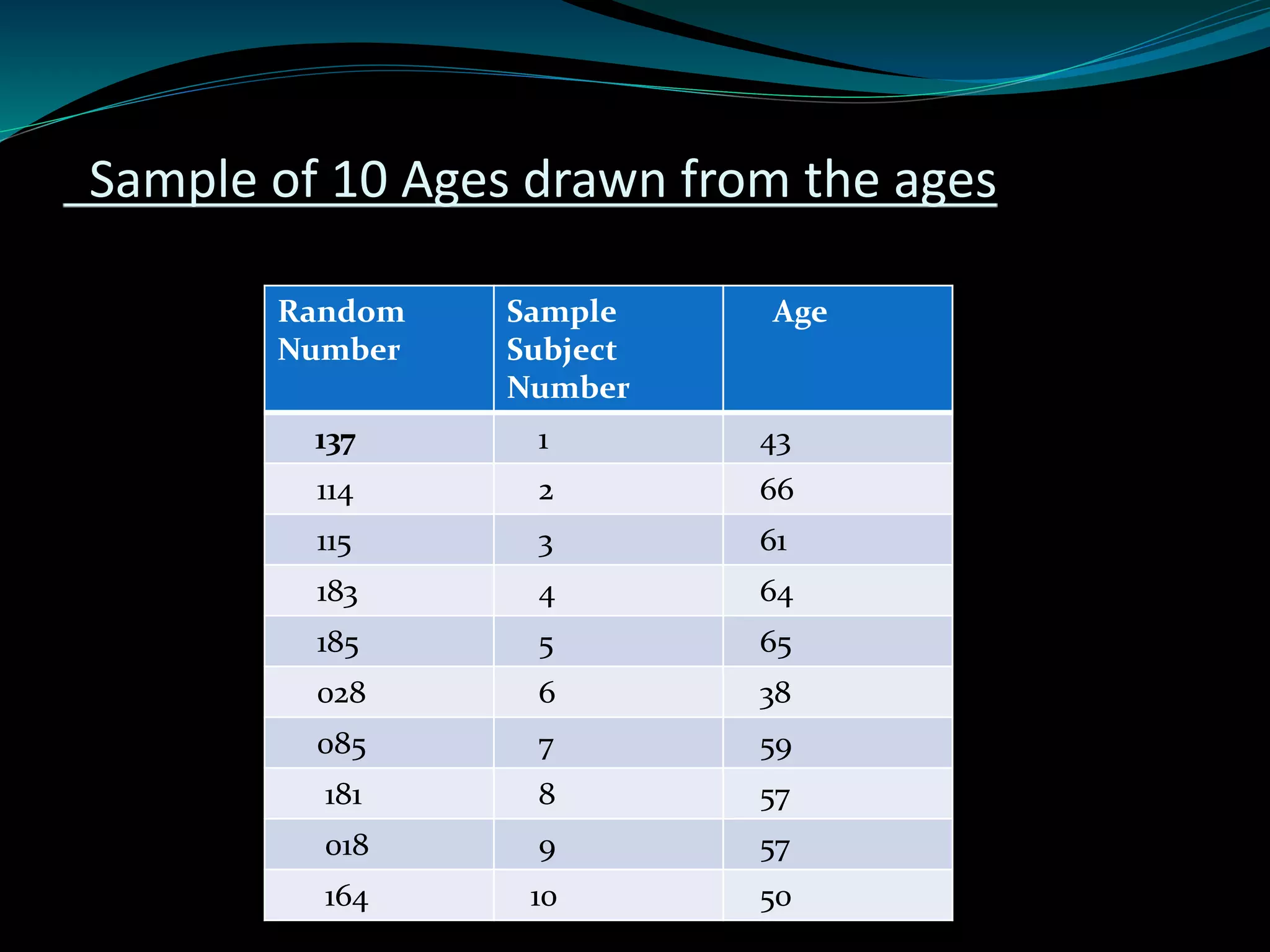 Sample of 10 Ages drawn from the ages

| Random Number | Sample Subject Number | Age |
|---|---|---|
| 137 | 1 | 43 |
| 114 | 2 | 66 |
| 115 | 3 | 61 |
| 183 | 4 | 64 |
| 185 | 5 | 65 |
| 028 | 6 | 38 |
| 085 | 7 | 59 |
| 181 | 8 | 57 |
| 018 | 9 | 57 |
| 164 | 10 | 50 |